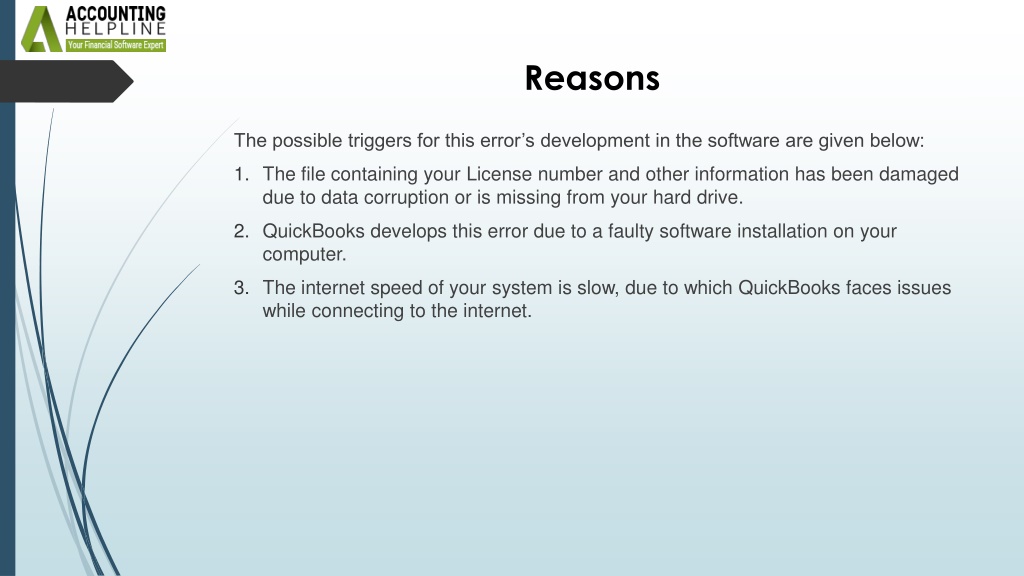 ACCOUNTING
HELPLINE
Your Financial Software Expert

Reasons

The possible triggers for this error's development in the software are given below:

1. The file containing your License number and other information has been damaged due to data corruption or is missing from your hard drive.
2. QuickBooks develops this error due to a faulty software installation on your computer.
3. The internet speed of your system is slow, due to which QuickBooks faces issues while connecting to the internet.